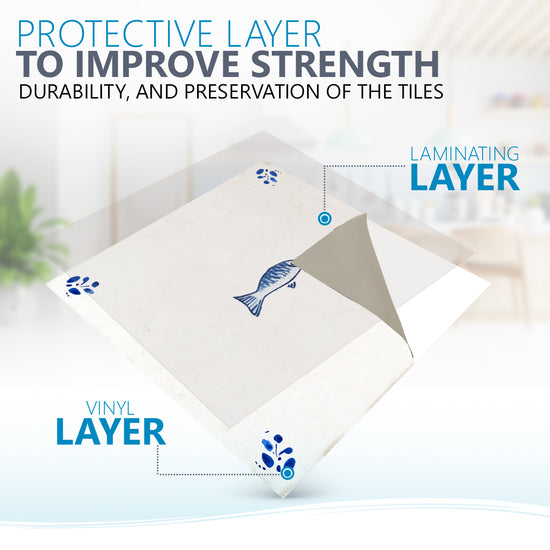 PROTECTIVE LAYER
TO IMPROVE STRENGTH
DURABILITY, AND PRESERVATION OF THE TILES

LAMINATING
LAYER

VINYL
LAYER